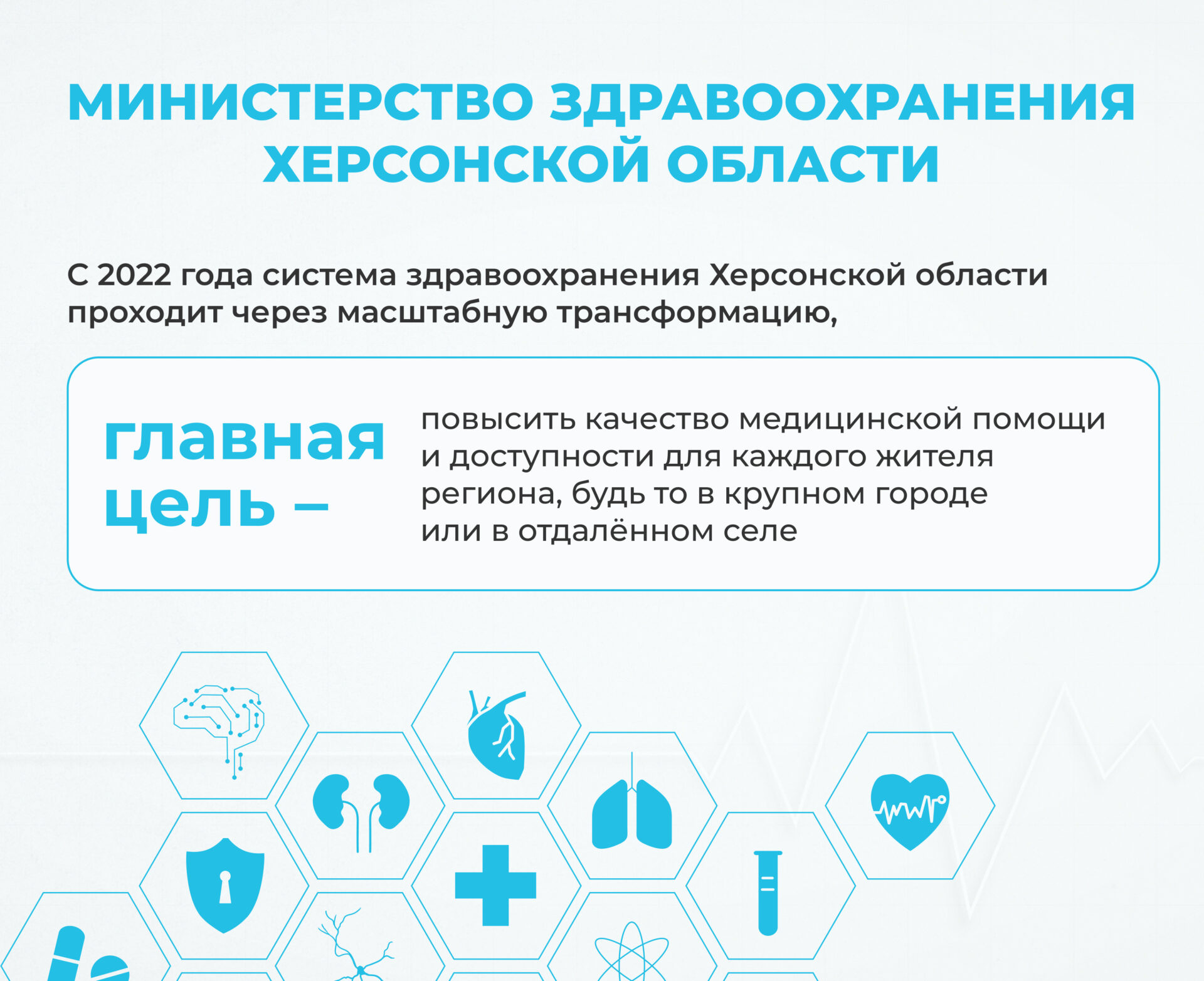 МИНИСТЕРСТВО ЗДРАВООХРАНЕНИЯ ХЕРСОНСКОЙ ОБЛАСТИ

С 2022 года система здравоохранения Херсонской области проходит через масштабную трансформацию,

главная цель –

повысить качество медицинской помощи и доступности для каждого жителя региона, будь то в крупном городе или в отдалённом селе